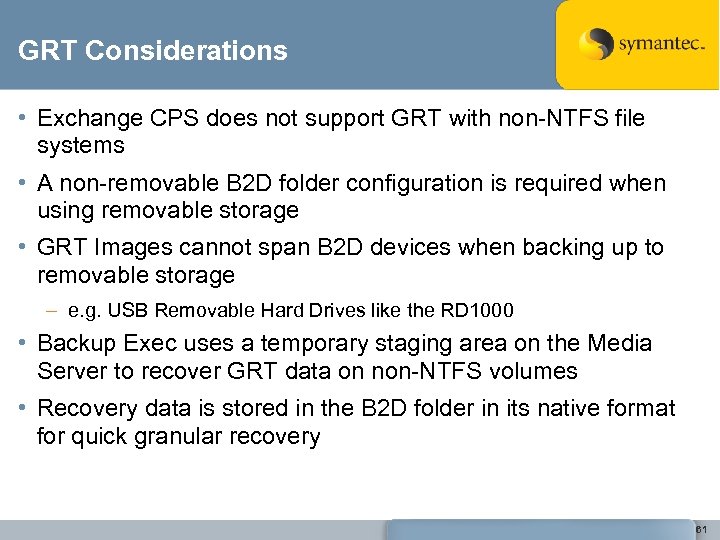 GRT Considerations

symantec.

• Exchange CPS does not support GRT with non-NTFS file systems

• A non-removable B2D folder configuration is required when using removable storage

• GRT Images cannot span B2D devices when backing up to removable storage

– e.g. USB Removable Hard Drives like the RD1000

• Backup Exec uses a temporary staging area on the Media Server to recover GRT data on non-NTFS volumes

• Recovery data is stored in the B2D folder in its native format for quick granular recovery

61